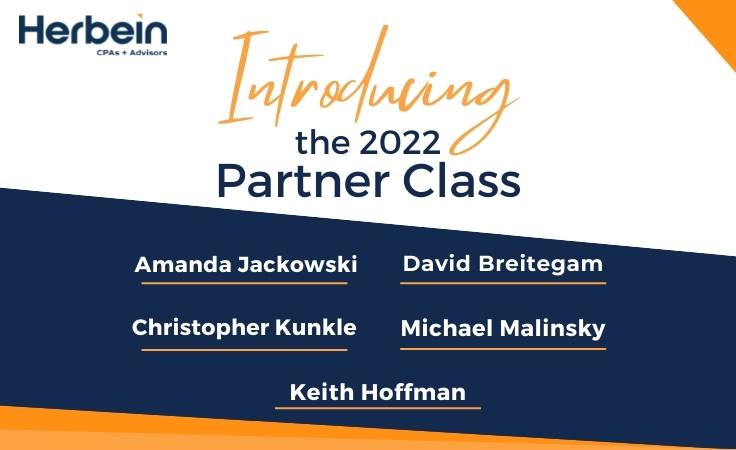 Herbein
CPAs + Advisors

Introducing
the 2022
Partner Class

Amanda Jackowski
David Breitegam

Christopher Kunkle
Michael Malinsky

Keith Hoffman